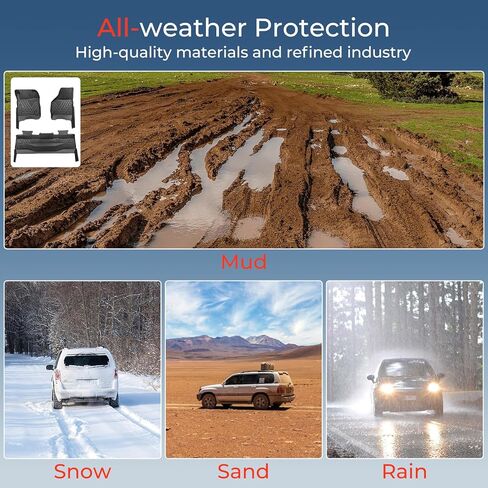 All-weather Protection
High-quality materials and refined industry

Mud

Snow

Sand

Rain